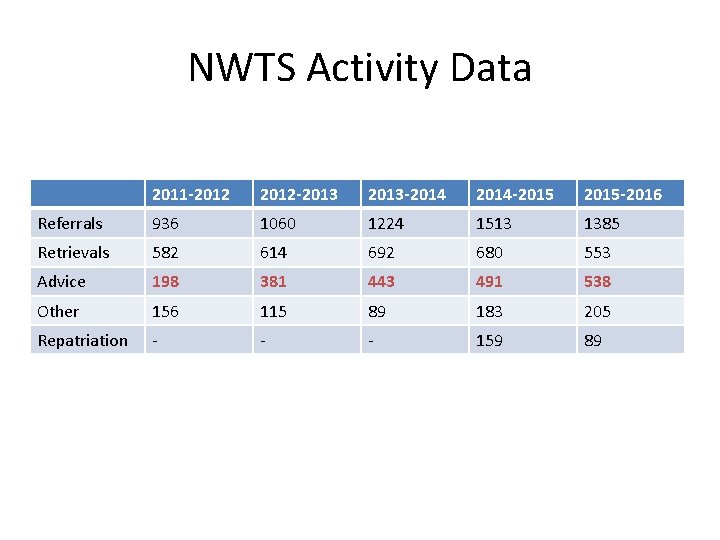 NWTS Activity Data

| | 2011-2012 | 2012-2013 | 2013-2014 | 2014-2015 | 2015-2016 |
|---|---|---|---|---|---|
| Referrals | 936 | 1060 | 1224 | 1513 | 1385 |
| Retrievals | 582 | 614 | 692 | 680 | 553 |
| Advice | 198 | 381 | 443 | 491 | 538 |
| Other | 156 | 115 | 89 | 183 | 205 |
| Repatriation | - | - | - | 159 | 89 |